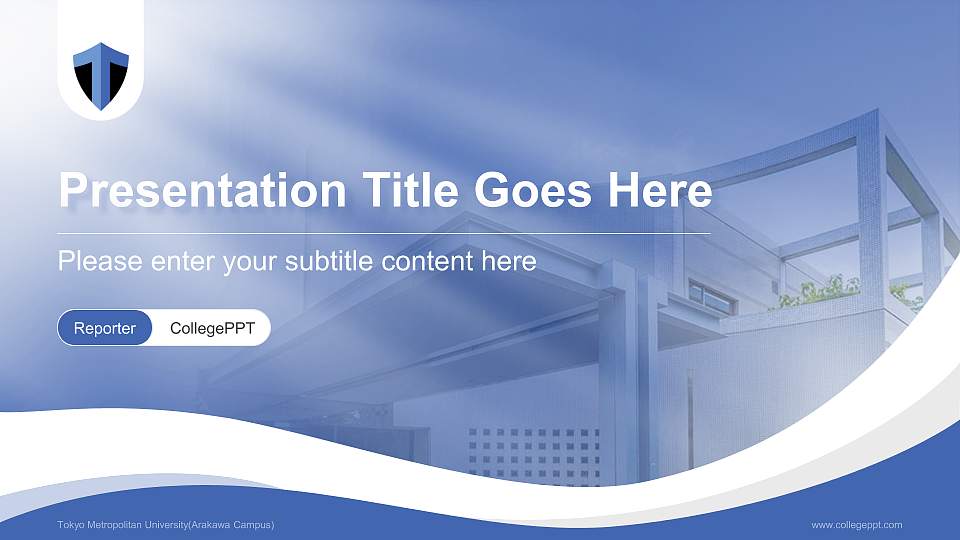 Presentation Title Goes Here

Please enter your subtitle content here

Reporter CollegePPT

Tokyo Metropolitan University(Arakawa Campus)

www.collegeppt.com